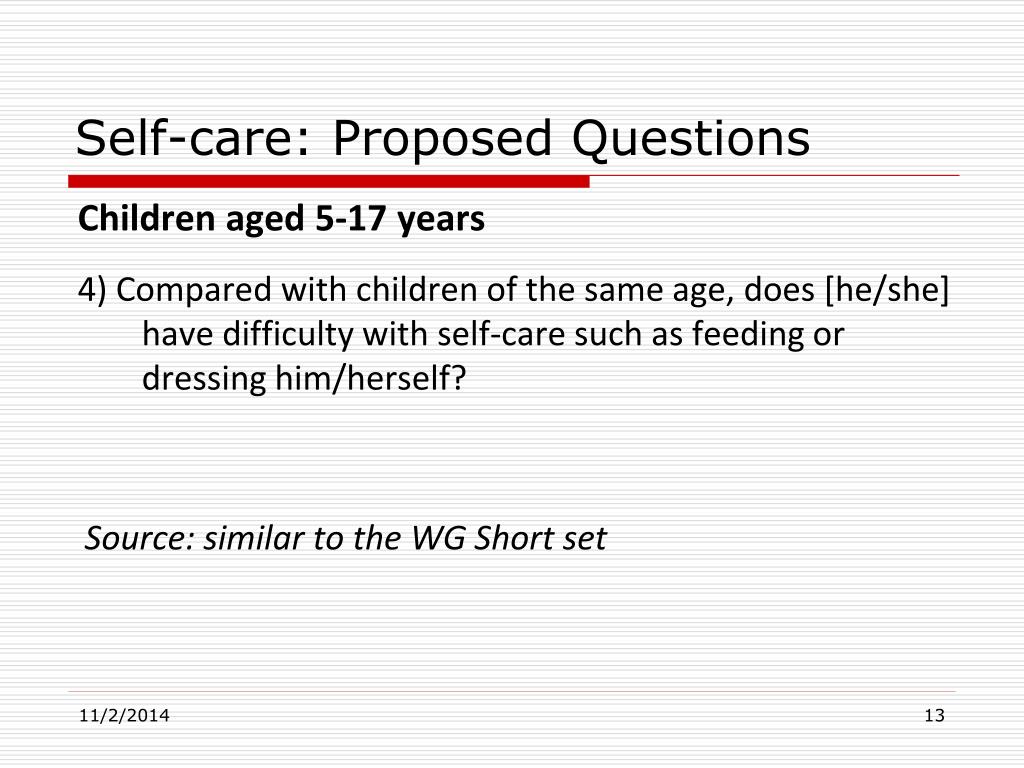 Self-care: Proposed Questions

Children aged 5-17 years

4) Compared with children of the same age, does [he/she] have difficulty with self-care such as feeding or dressing him/herself?

Source: similar to the WG Short set

11/2/2014

13